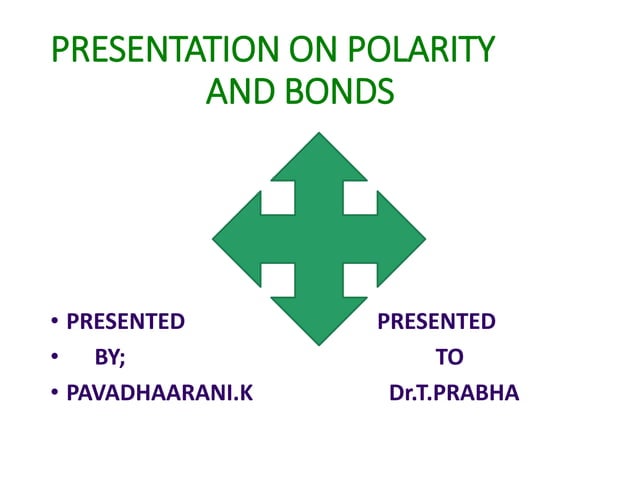 PRESENTATION ON POLARITY AND BONDS

• PRESENTED PRESENTED
• BY; TO
• PAVADHAARANI.K Dr.T.PRABHA